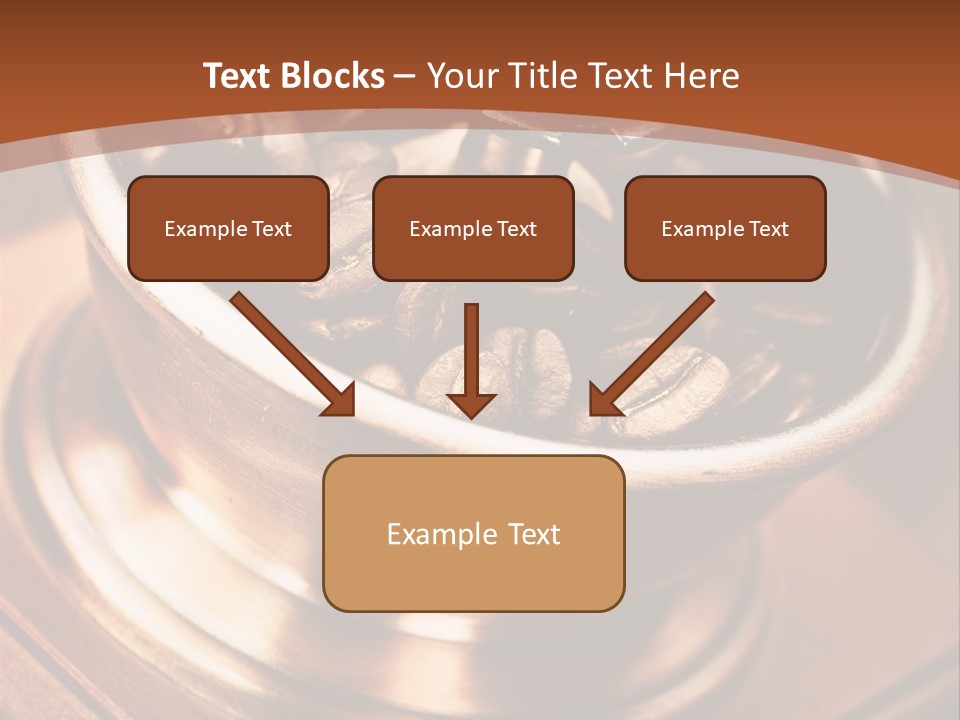 Text Blocks – Your Title Text Here

Example Text

Example Text

Example Text

Example Text